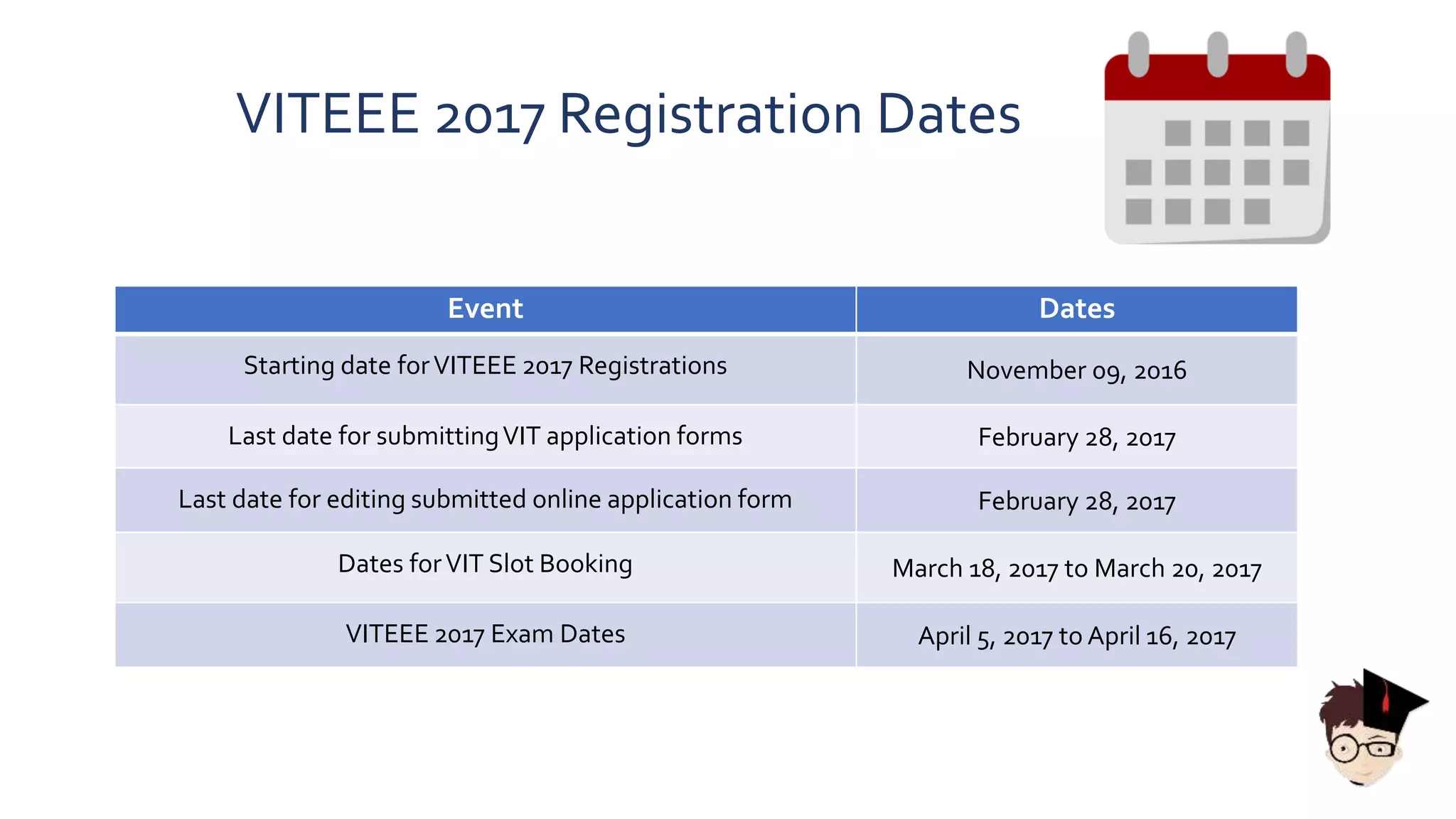 VITEEE 2017 Registration Dates

| Event | Dates |
|---|---|
| Starting date for VITEEE 2017 Registrations | November 09, 2016 |
| Last date for submitting VIT application forms | February 28, 2017 |
| Last date for editing submitted online application form | February 28, 2017 |
| Dates for VIT Slot Booking | March 18, 2017 to March 20, 2017 |
| VITEEE 2017 Exam Dates | April 5, 2017 to April 16, 2017 |